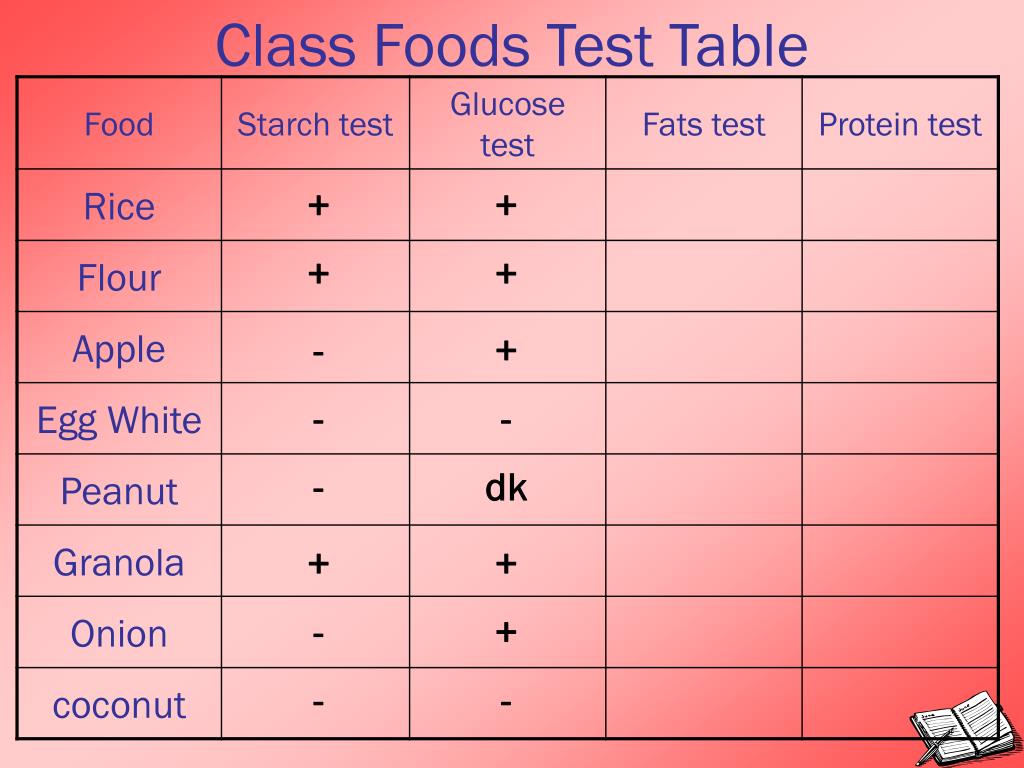 Class Foods Test Table

| Food | Starch test | Glucose test | Fats test | Protein test |
|---|---|---|---|---|
| Rice | + | + | | |
| Flour | + | + | | |
| Apple | - | + | | |
| Egg White | - | - | | |
| Peanut | - | dk | | |
| Granola | + | + | | |
| Onion | - | + | | |
| coconut | - | - | | |